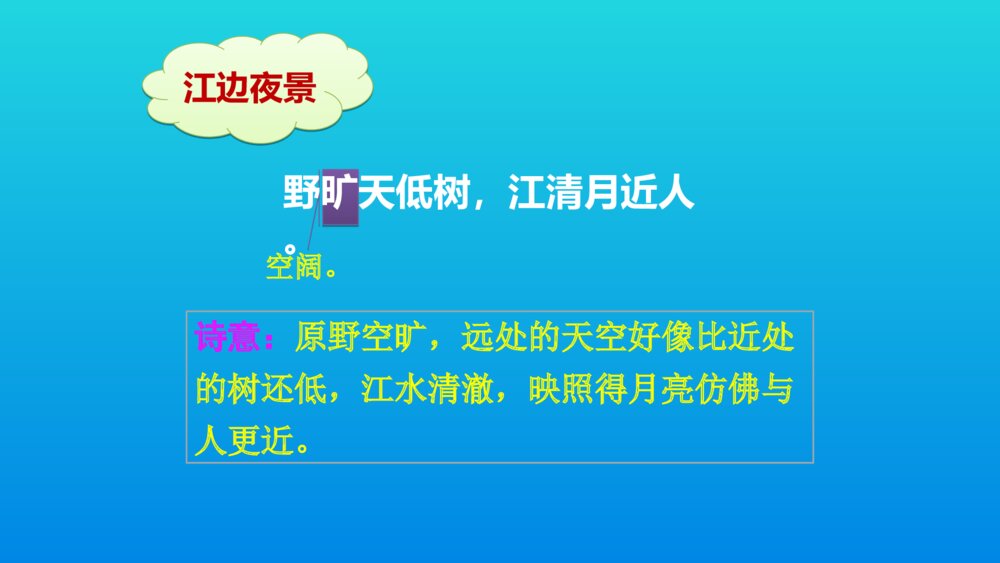 江边夜景

野旷天低树，江清月近人

空阔。

诗意：原野空旷，远处的天空好像比近处的树还低，江水清澈，映照得月亮仿佛与人更近。